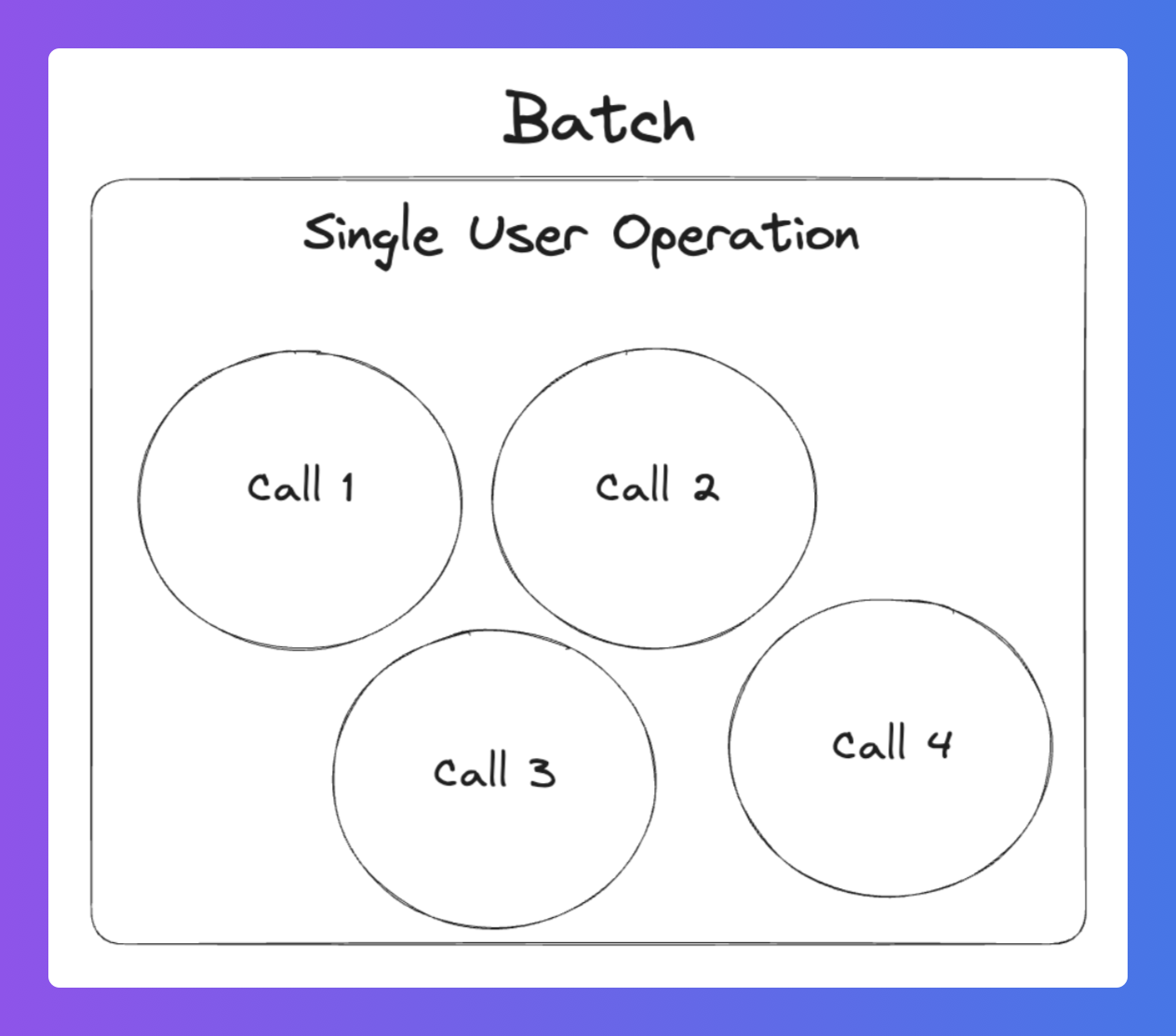 Batch

Single User Operation

Call 1

Call 2

Call 3

Call 4